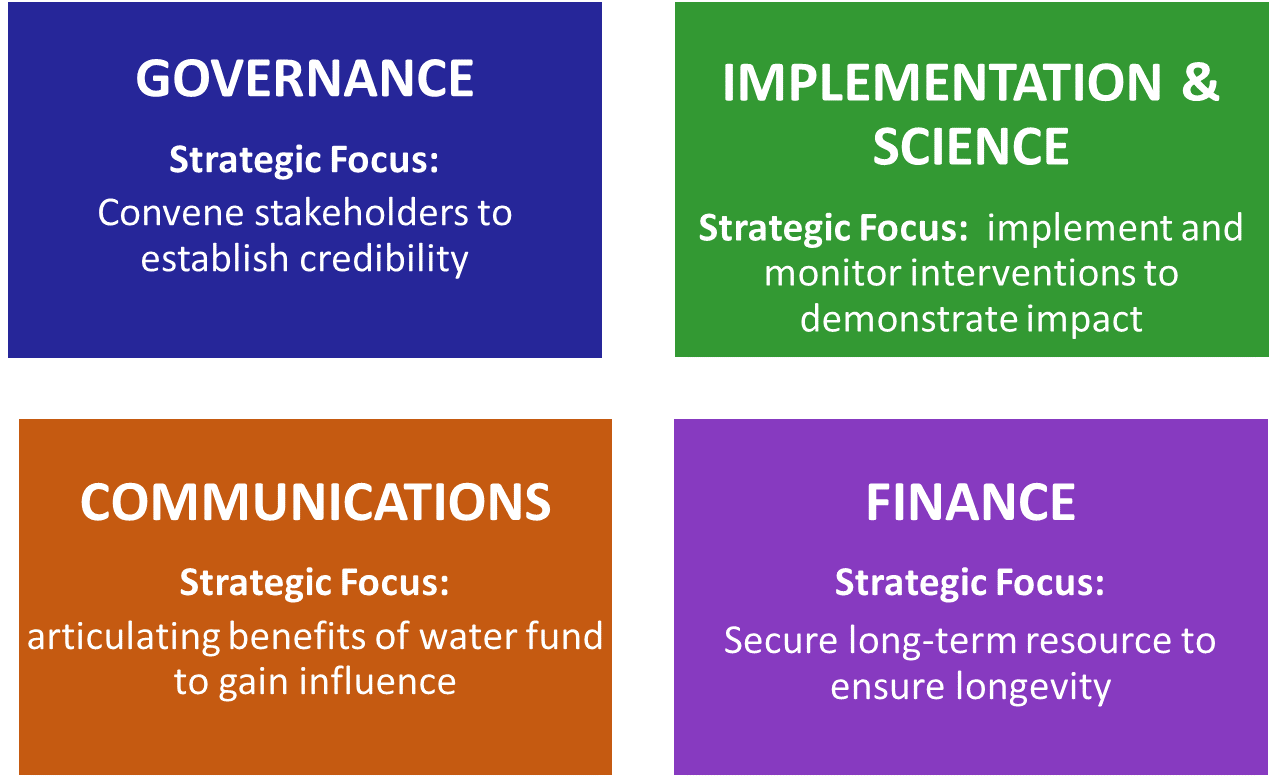 GOVERNANCE

Strategic Focus:
Convene stakeholders to establish credibility

IMPLEMENTATION & SCIENCE

Strategic Focus: implement and monitor interventions to demonstrate impact

COMMUNICATIONS

Strategic Focus:
articulating benefits of water fund to gain influence

FINANCE

Strategic Focus:
Secure long-term resource to ensure longevity